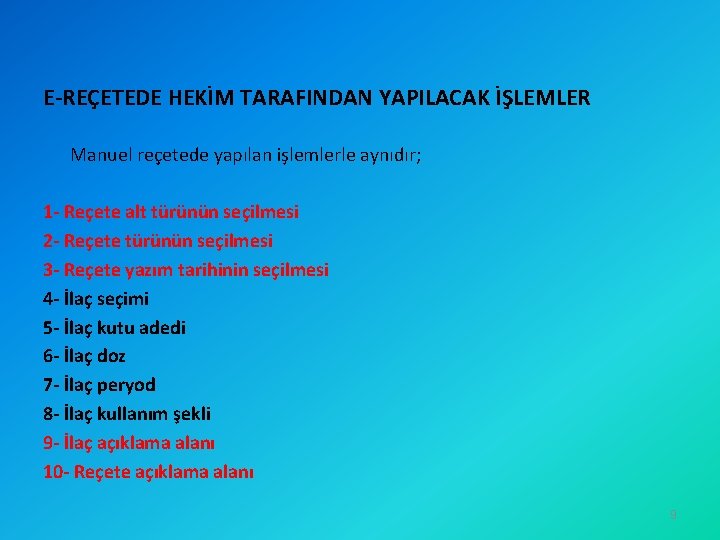 E-REÇETEDE HEKİM TARAFINDAN YAPILACAK İŞLEMLER

Manuel reçetede yapılan işlemlerle aynıdır;

1- Reçete alt türünün seçilmesi
2- Reçete türünün seçilmesi
3- Reçete yazım tarihinin seçilmesi
4- İlaç seçimi
5- İlaç kutu adedi
6- İlaç doz
7- İlaç peryod
8- İlaç kullanım şekli
9- İlaç açıklama alanı
10- Reçete açıklama alanı

9